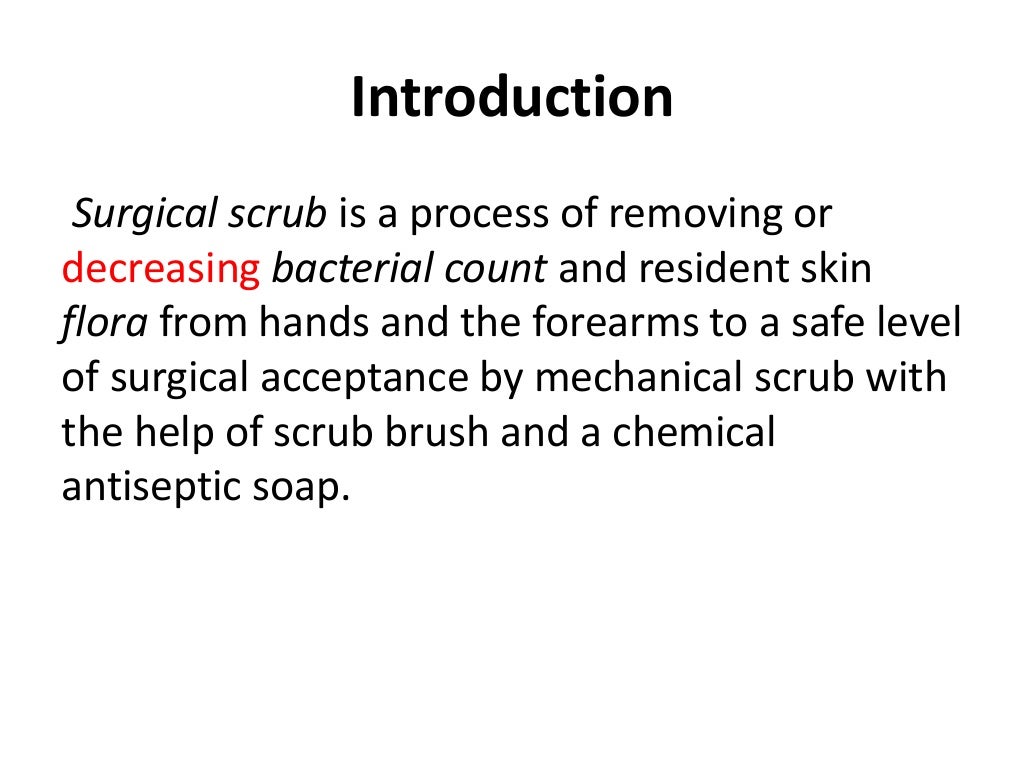 Introduction

Surgical scrub is a process of removing or decreasing bacterial count and resident skin flora from hands and the forearms to a safe level of surgical acceptance by mechanical scrub with the help of scrub brush and a chemical antiseptic soap.